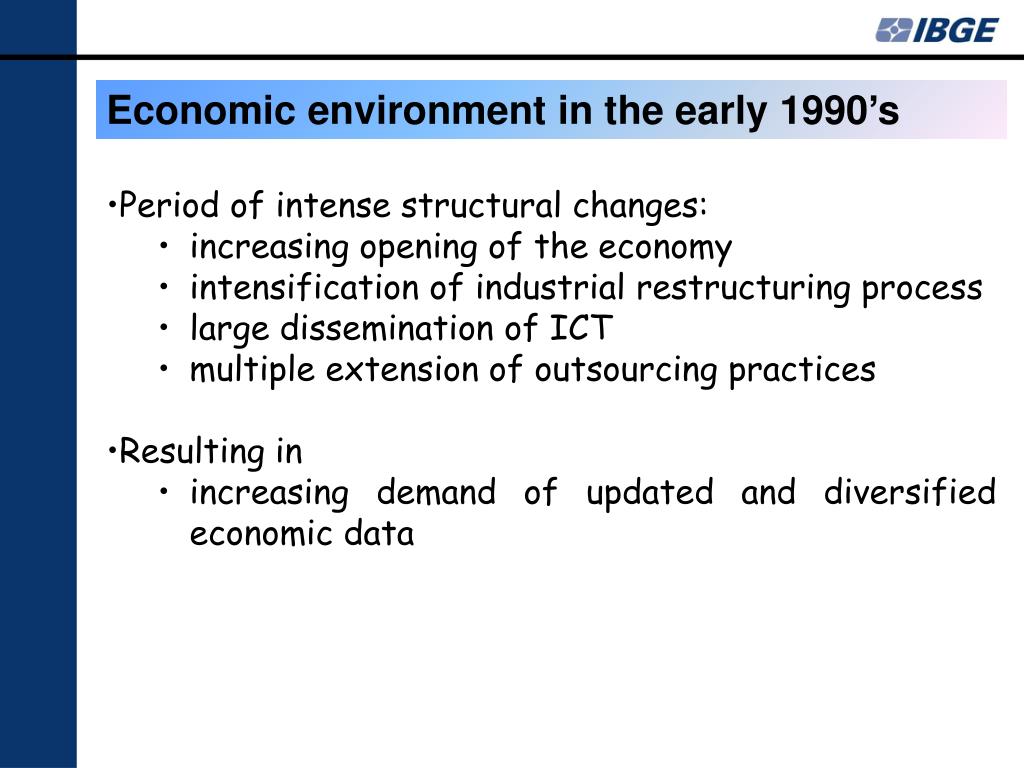 IBGE

Economic environment in the early 1990’s

•Period of intense structural changes:
• increasing opening of the economy
• intensification of industrial restructuring process
• large dissemination of ICT
• multiple extension of outsourcing practices

•Resulting in
• increasing demand of updated and diversified economic data